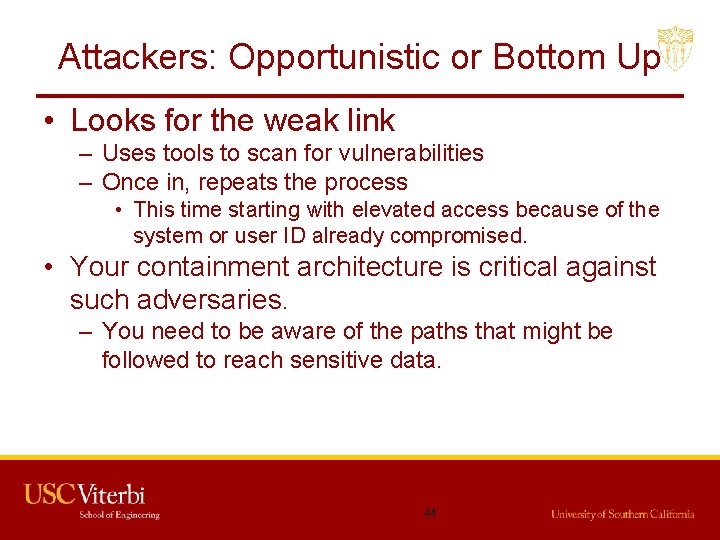 Attackers: Opportunistic or Bottom Up

• Looks for the weak link
– Uses tools to scan for vulnerabilities
– Once in, repeats the process
• This time starting with elevated access because of the system or user ID already compromised.

• Your containment architecture is critical against such adversaries.
– You need to be aware of the paths that might be followed to reach sensitive data.

USC Viterbi
School of Engineering

44

University of Southern California